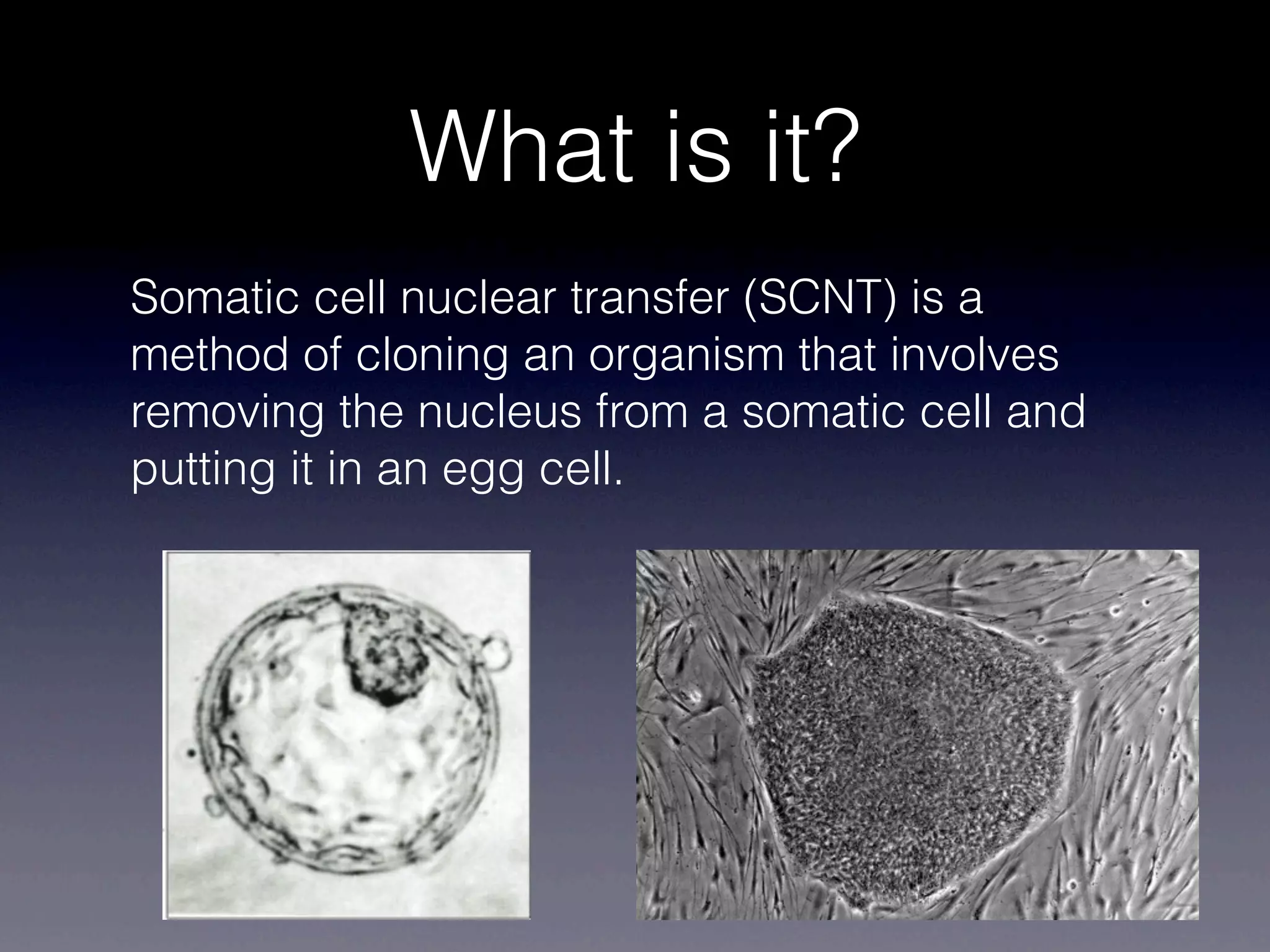 What is it?

Somatic cell nuclear transfer (SCNT) is a method of cloning an organism that involves removing the nucleus from a somatic cell and putting it in an egg cell.